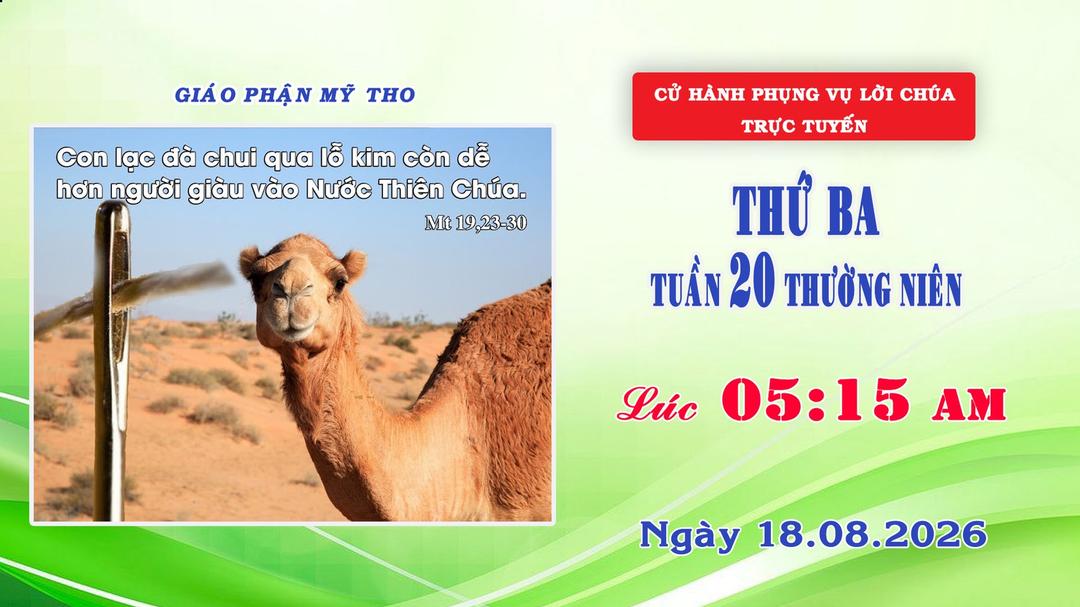 GIÁO PHẬN MỸ THO

Con lạc đà chui qua lỗ kim còn dễ hơn người giàu vào Nước Thiên Chúa.

Mt 19,23-30

CỬ HÀNH PHỤNG VỤ LỜI CHÚA TRỰC TUYẾN

THỨ BA

TUẦN 20 THƯỜNG NIÊN

Lúc 05:15 AM

Ngày 18.08.2026